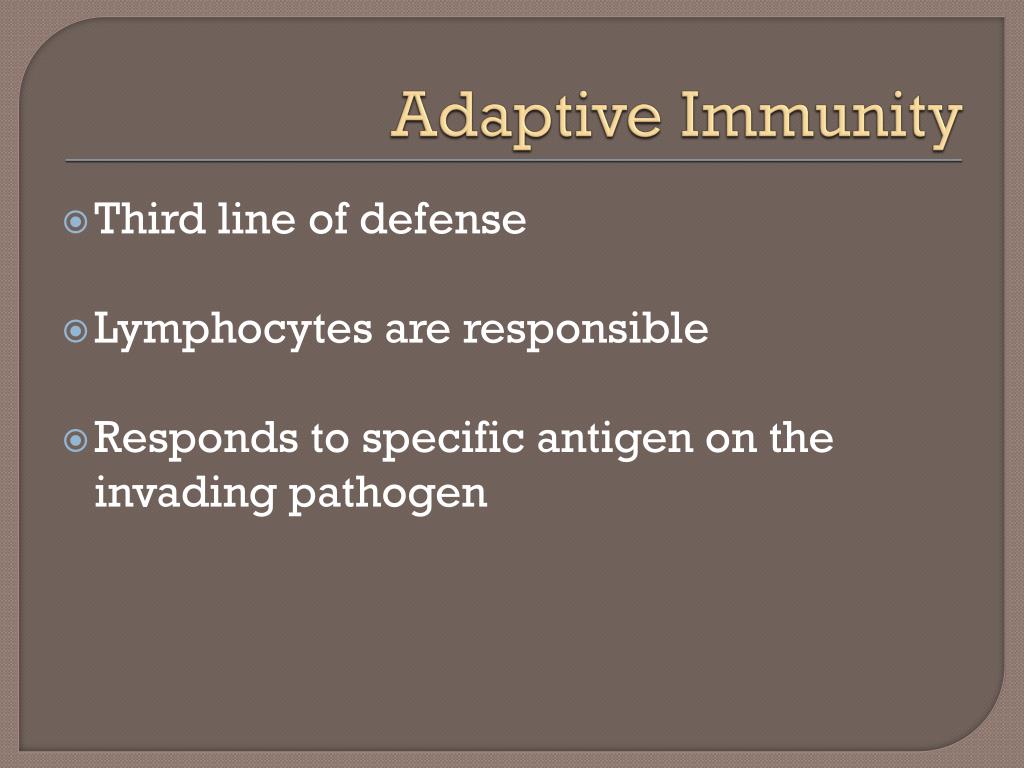 Adaptive Immunity

Third line of defense

Lymphocytes are responsible

Responds to specific antigen on the invading pathogen